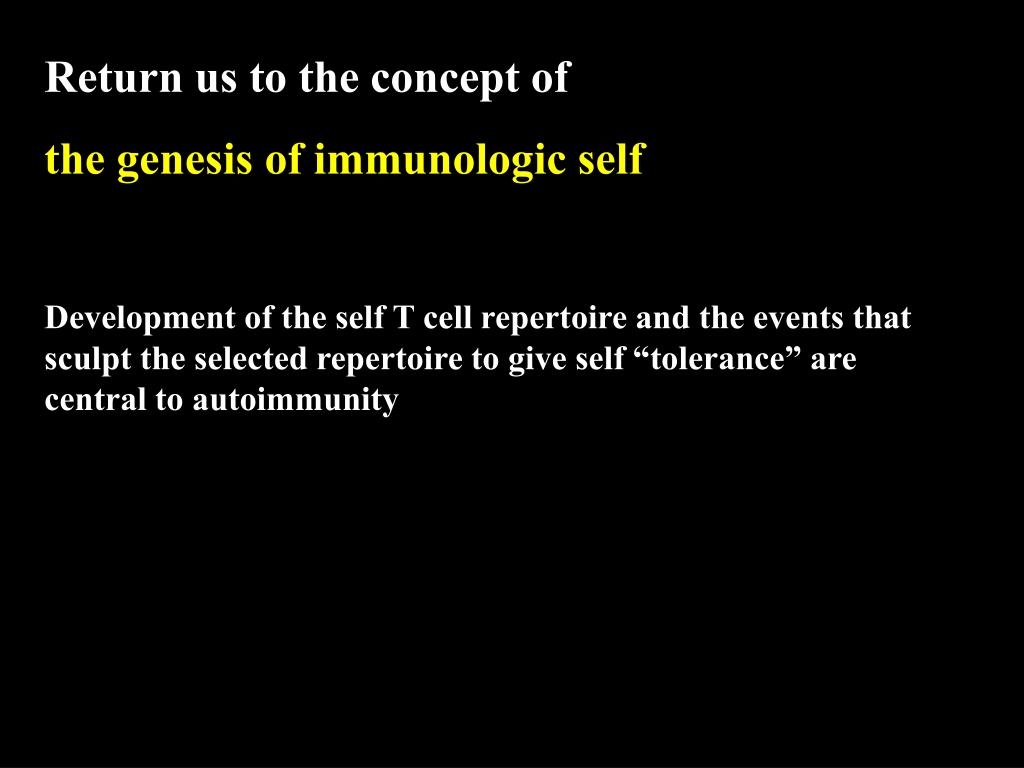 Return us to the concept of

the genesis of immunologic self

Development of the self T cell repertoire and the events that sculpt the selected repertoire to give self “tolerance” are central to autoimmunity